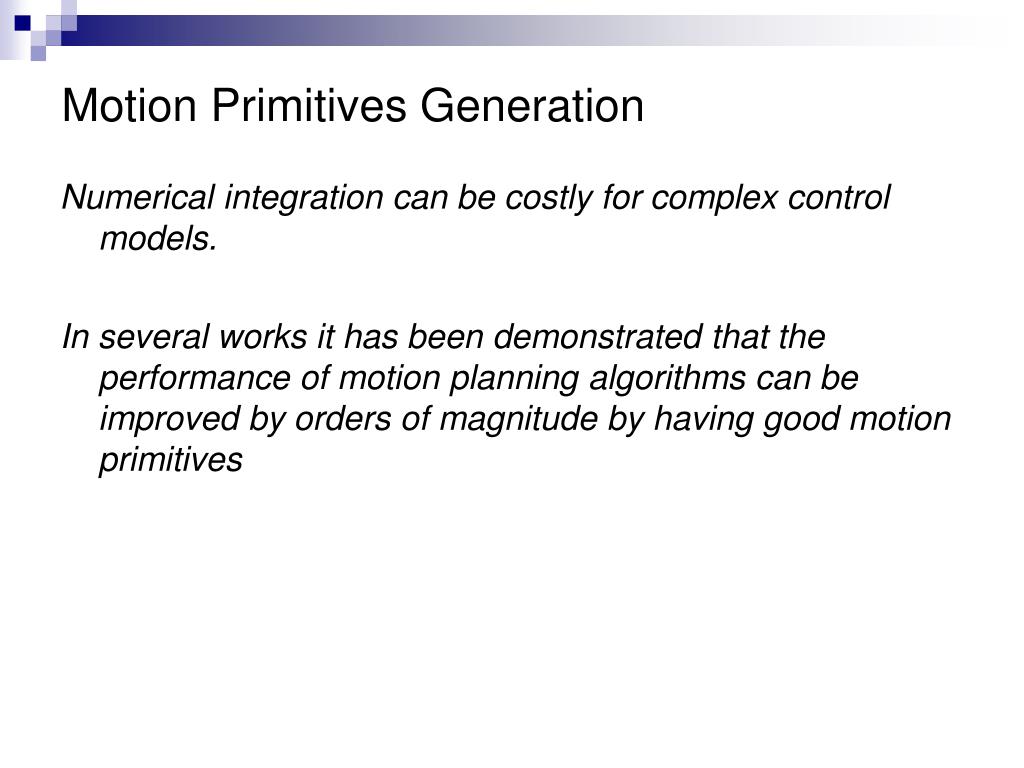 Motion Primitives Generation

Numerical integration can be costly for complex control models.

In several works it has been demonstrated that the performance of motion planning algorithms can be improved by orders of magnitude by having good motion primitives